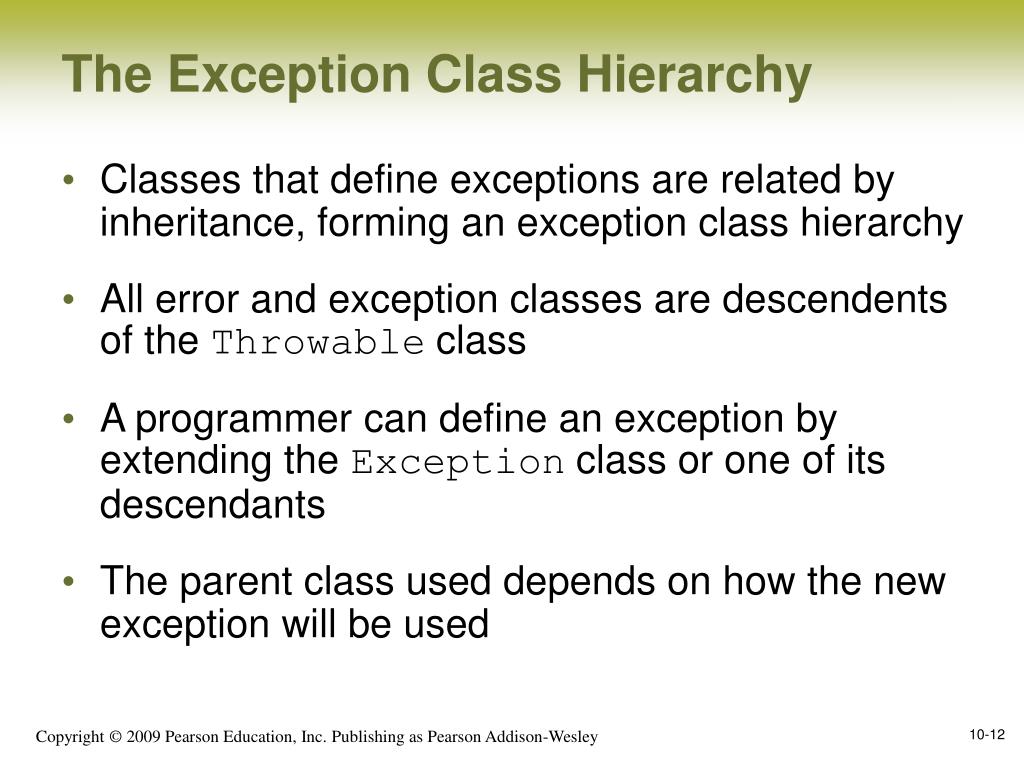 The Exception Class Hierarchy

• Classes that define exceptions are related by inheritance, forming an exception class hierarchy

• All error and exception classes are descendents of the Throwable class

• A programmer can define an exception by extending the Exception class or one of its descendants

• The parent class used depends on how the new exception will be used

Copyright © 2009 Pearson Education, Inc. Publishing as Pearson Addison-Wesley

10-12